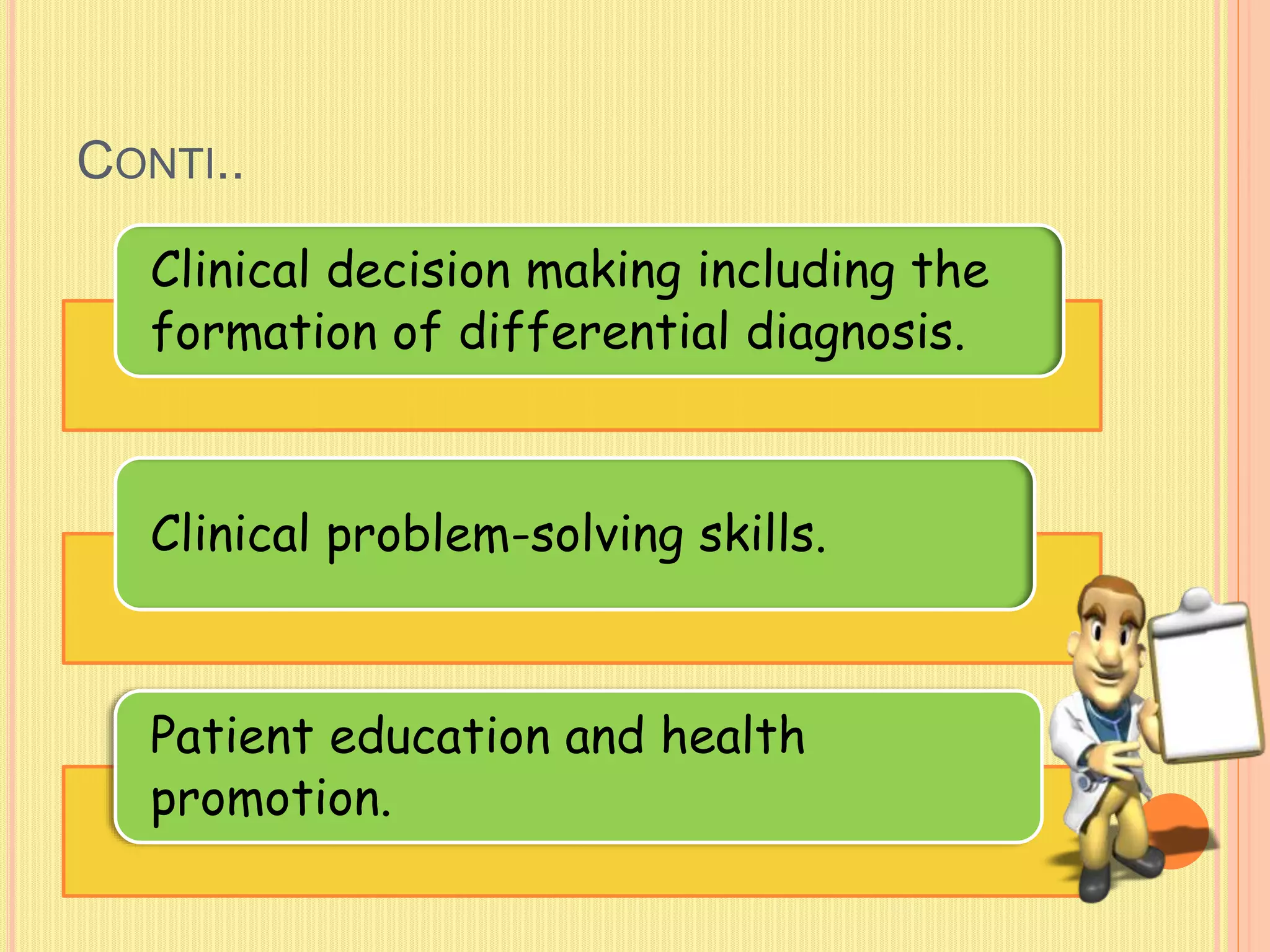 CONTI..

Clinical decision making including the formation of differential diagnosis.

Clinical problem-solving skills.

Patient education and health promotion.